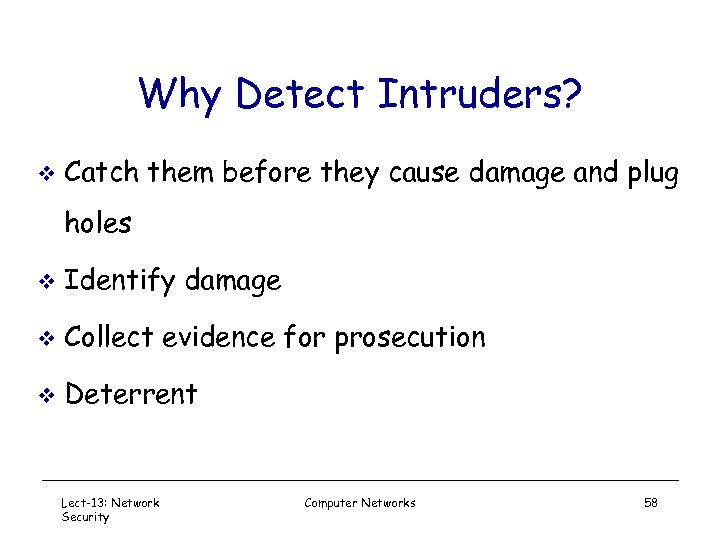 Why Detect Intruders?

❖ Catch them before they cause damage and plug holes

❖ Identify damage

❖ Collect evidence for prosecution

❖ Deterrent

Lect-13: Network Security

Computer Networks

58